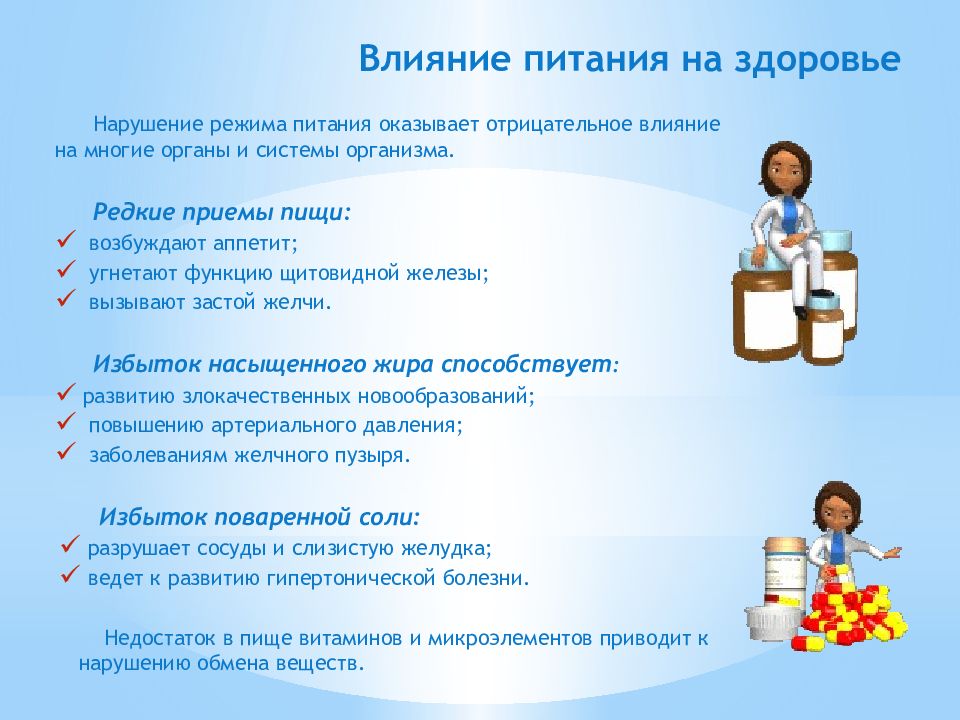 Влияние питания на здоровье

Нарушение режима питания оказывает отрицательное влияние на многие органы и системы организма.

Редкие приемы пищи:
✓ возбуждают аппетит;
✓ угнетают функцию щитовидной железы;
✓ вызывают застой желчи.

Избыток насыщенного жира способствует:
✓ развитию злокачественных новообразований;
✓ повышению артериального давления;
✓ заболеваниям желчного пузыря.

Избыток поваренной соли:
✓ разрушает сосуды и слизистую желудка;
✓ ведет к развитию гипертонической болезни.

Недостаток в пище витаминов и микроэлементов приводит к нарушению обмена веществ.